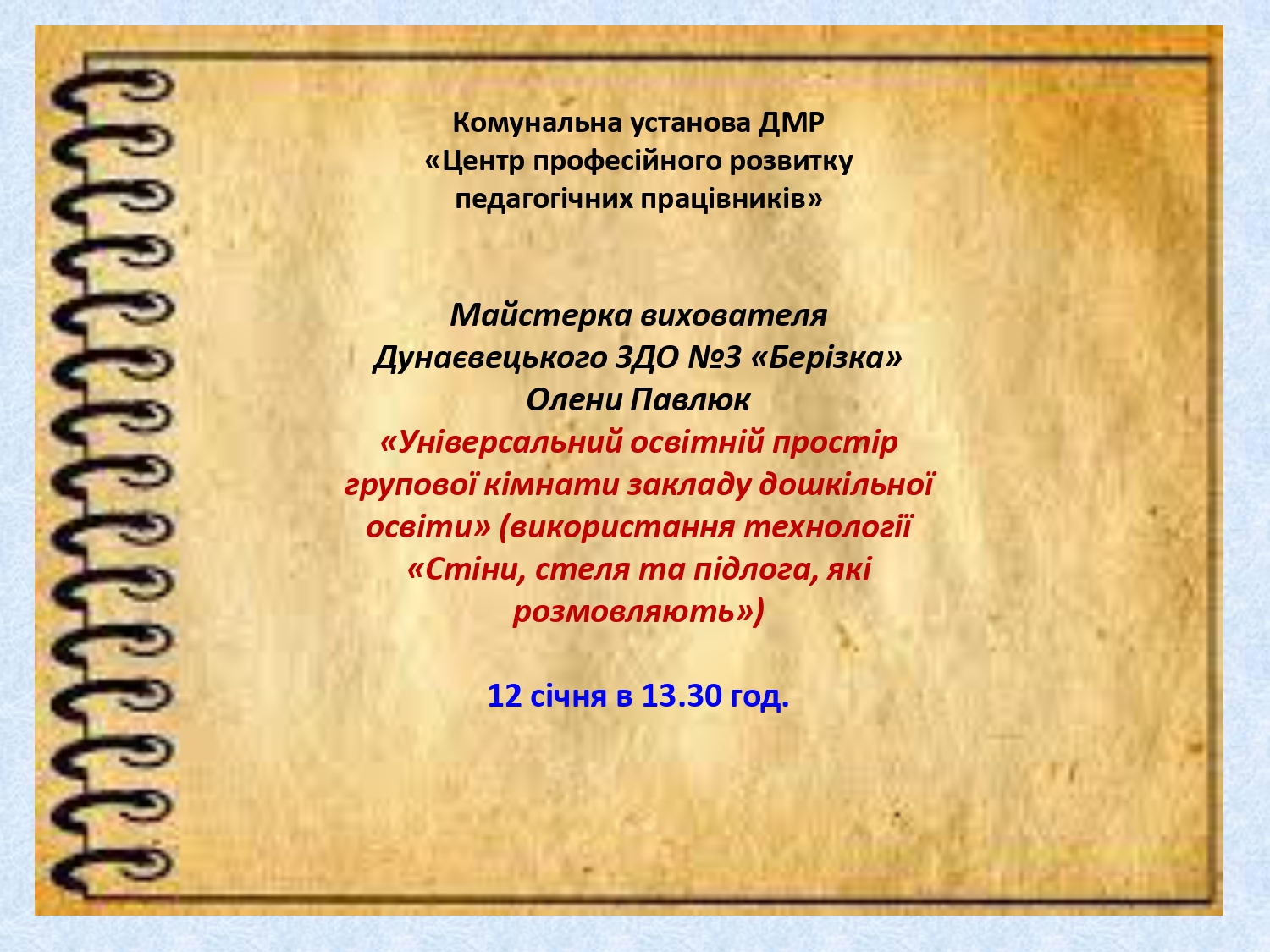 Комунальна установа ДМР
«Центр професійного розвитку
педагогічних працівників»

Майстерка вихователя
Дунаєвецького ЗДО №3 «Берізка»
Олени Павлюк
«Універсальний освітній простір групової кімнати закладу дошкільної освіти» (використання технології «Стіни, стеля та підлога, які розмовляють»)

12 січня в 13.30 год.